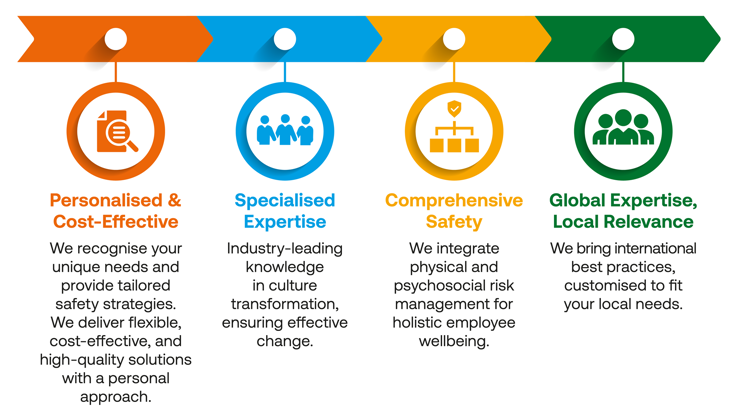 Personalised & Cost-Effective

We recognise your unique needs and provide tailored safety strategies. We deliver flexible, cost-effective, and high-quality solutions with a personal approach.

Specialised Expertise

Industry-leading knowledge in culture transformation, ensuring effective change.

Comprehensive Safety

We integrate physical and psychosocial risk management for holistic employee wellbeing.

Global Expertise, Local Relevance

We bring international best practices, customised to fit your local needs.